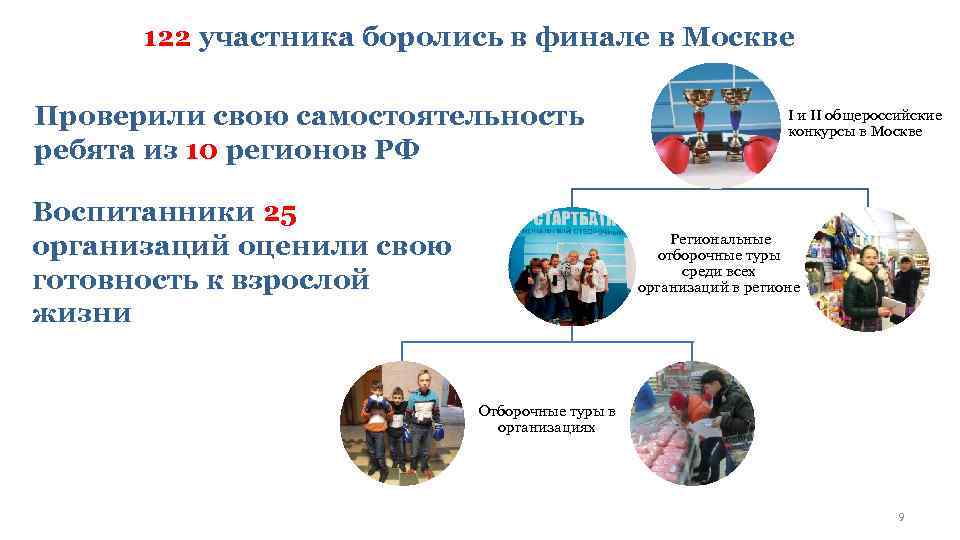 122 участника боролись в финале в Москве

Проверили свою самостоятельность ребята из 10 регионов РФ

Воспитанники 25 организаций оценили свою готовность к взрослой жизни

I и II общероссийские конкурсы в Москве

СТАРТБАТЛ

Региональные отборочные туры среди всех организаций в регионе

Отборочные туры в организациях

9